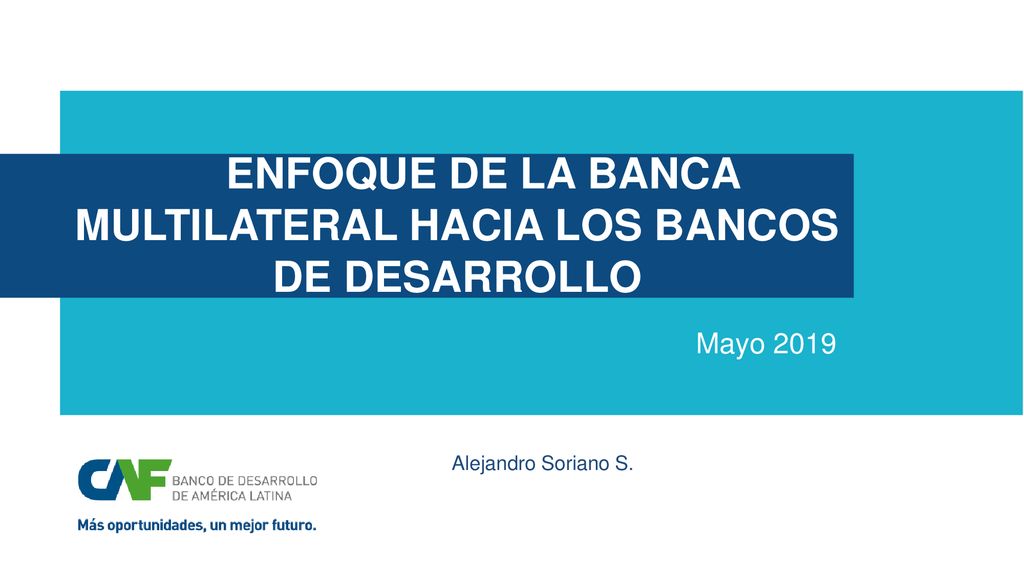 ENFOQUE DE LA BANCA MULTILATERAL HACIA LOS BANCOS DE DESARROLLO

Mayo 2019

Alejandro Soriano S.

CAF BANCO DE DESARROLLO DE AMÉRICA LATINA

Más oportunidades, un mejor futuro.